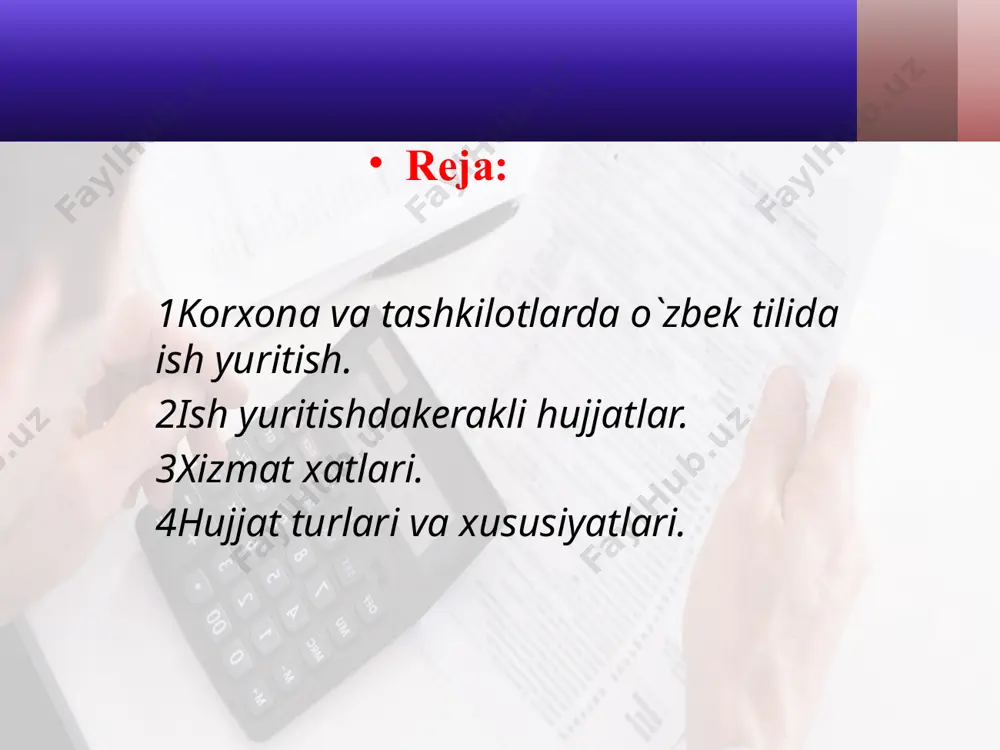 • Reja:

1Korxona va tashkilotlarda o`zbek tilida ish yuritish.

2Ish yuritishdakerakli hujjatlar.

3Xizmat xatlari.

4Hujjat turlari va xususiyatlari.

FaylHub.uz